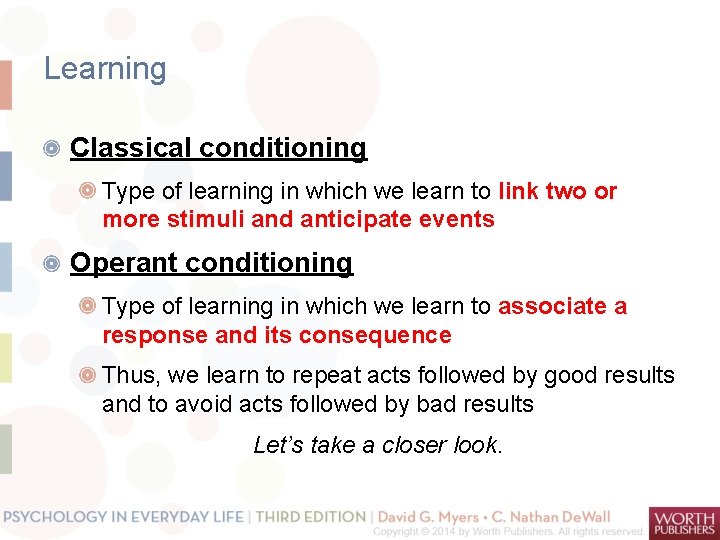 Learning

Classical conditioning

Type of learning in which we learn to link two or more stimuli and anticipate events

Operant conditioning

Type of learning in which we learn to associate a response and its consequence

Thus, we learn to repeat acts followed by good results and to avoid acts followed by bad results

Let's take a closer look.

PSYCHOLOGY IN EVERYDAY LIFE | THIRD EDITION | David G. Myers • C. Nathan DeWall
Copyright © 2014 by Worth Publishers. All rights reserved.
WORTH PUBLISHERS